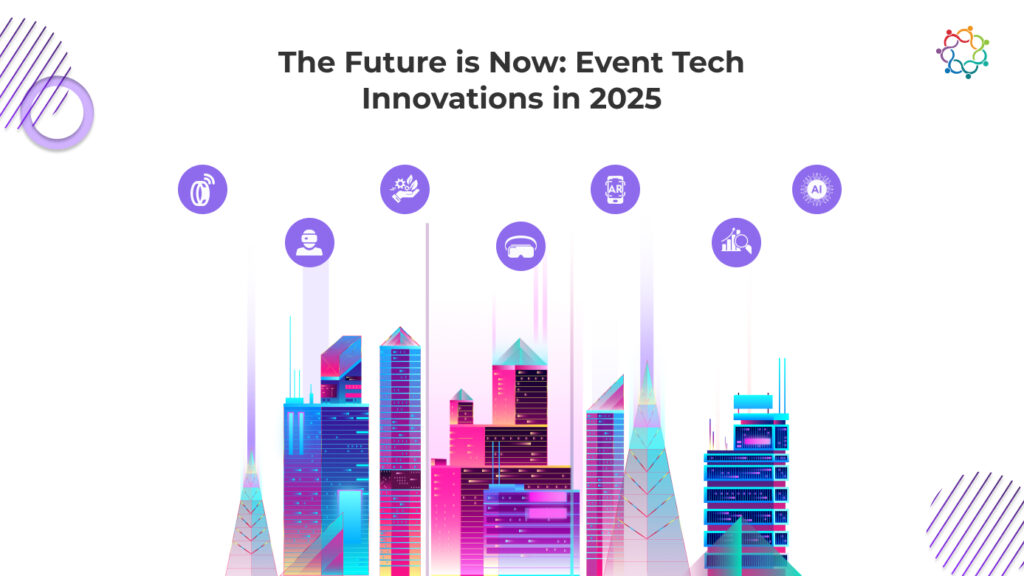 The Future is Now: Event Tech Innovations in 2025

AR

AI